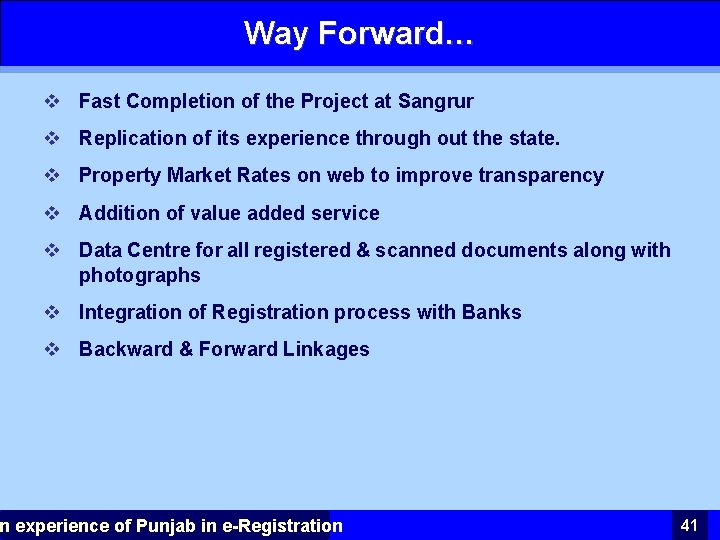 Way Forward...

❖ Fast Completion of the Project at Sangrur

❖ Replication of its experience through out the state.

❖ Property Market Rates on web to improve transparency

❖ Addition of value added service

❖ Data Centre for all registered & scanned documents along with photographs

❖ Integration of Registration process with Banks

❖ Backward & Forward Linkages

n experience of Punjab in e-Registration

41